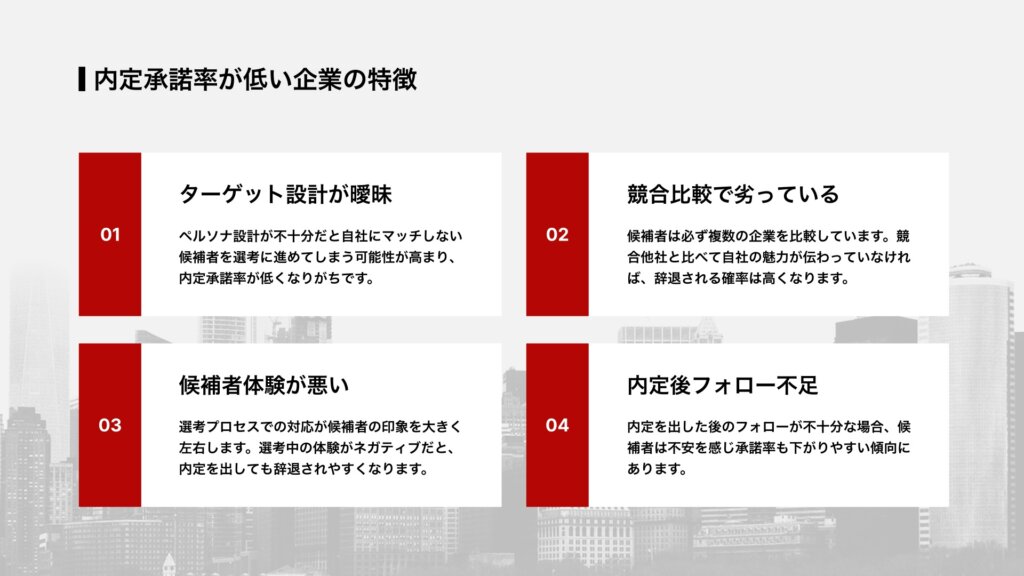 内定承諾率が低い企業の特徴

01

ターゲット設計が曖昧

ペルソナ設計が不十分だと自社にマッチしない候補者を選考に進めてしまう可能性が高まり、内定承諾率が低くなりがちです。

02

競合比較で劣っている

候補者は必ず複数の企業を比較しています。競合他社と比べて自社の魅力が伝わっていなければ、辞退される確率は高くなります。

03

候補者体験が悪い

選考プロセスでの対応が候補者の印象を大きく左右します。選考中の体験がネガティブだと、内定を出しても辞退されやすくなります。

04

内定後フォロー不足

内定を出した後のフォローが不十分な場合、候補者は不安を感じ承諾率も下がりやすい傾向にあります。